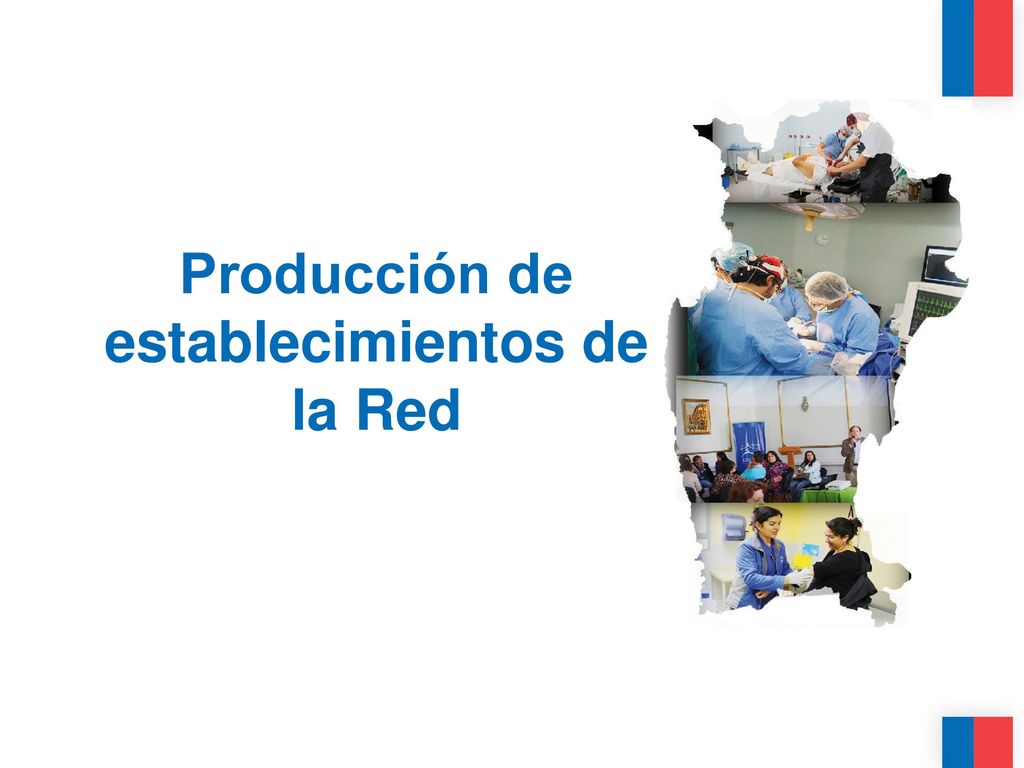 Producción de establecimientos de la Red